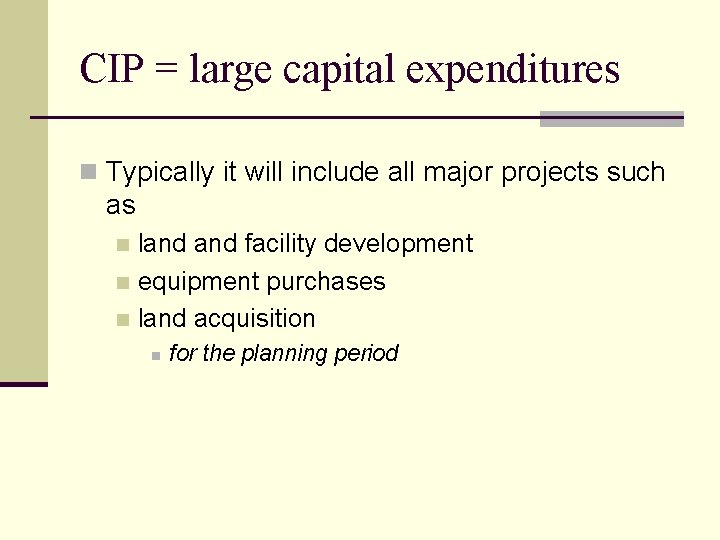 CIP = large capital expenditures

Typically it will include all major projects such as

land and facility development

equipment purchases

land acquisition

for the planning period